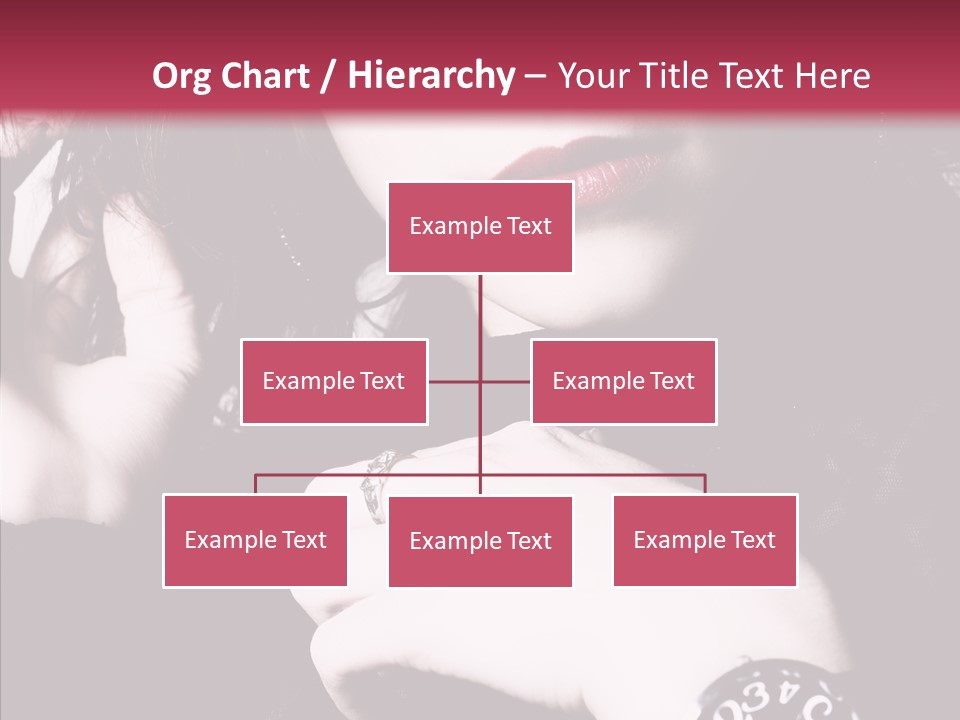 Org Chart / Hierarchy – Your Title Text Here

Example Text

Example Text

Example Text

Example Text

Example Text

Example Text